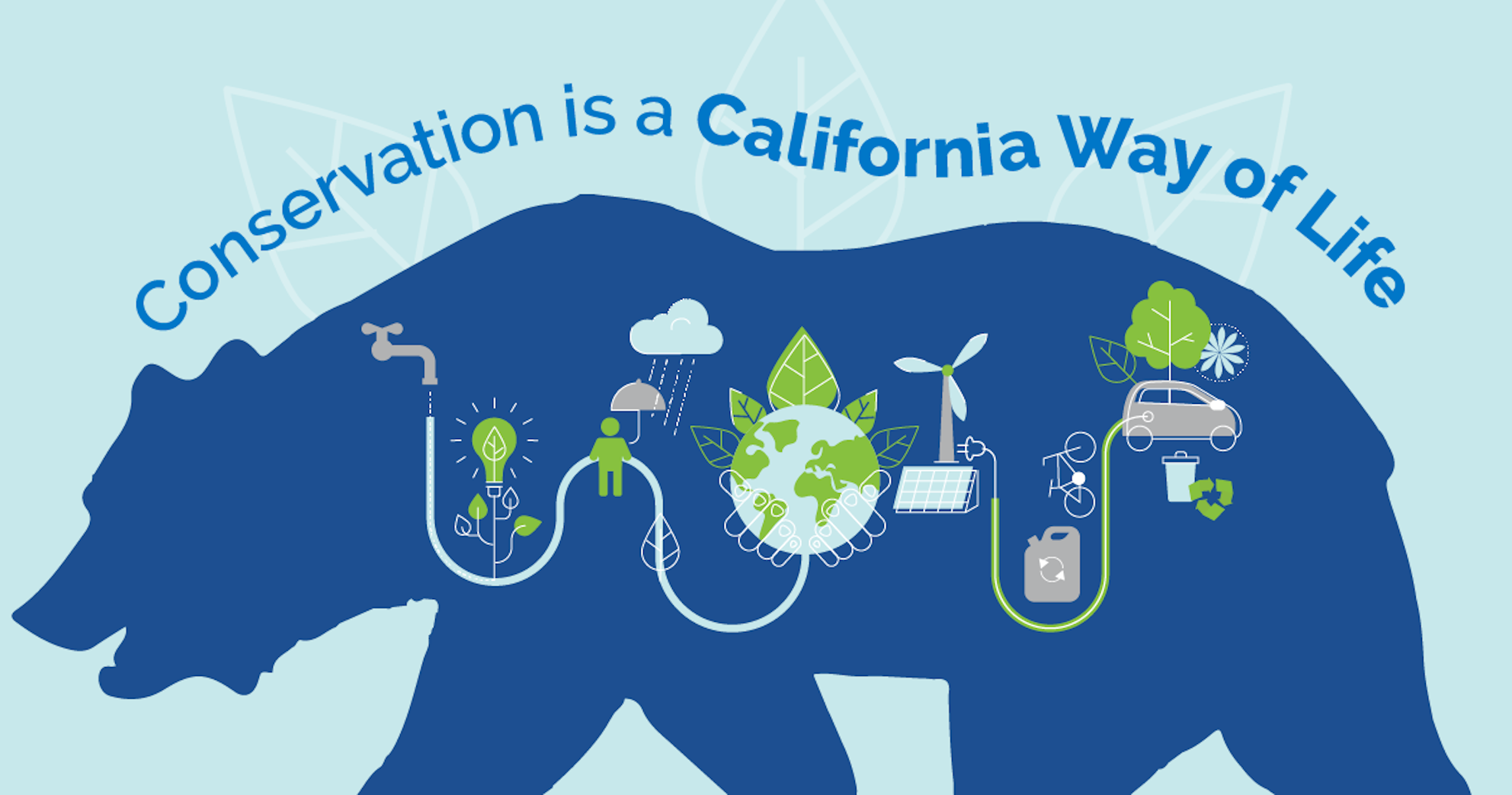 Conservation is a California Way of Life